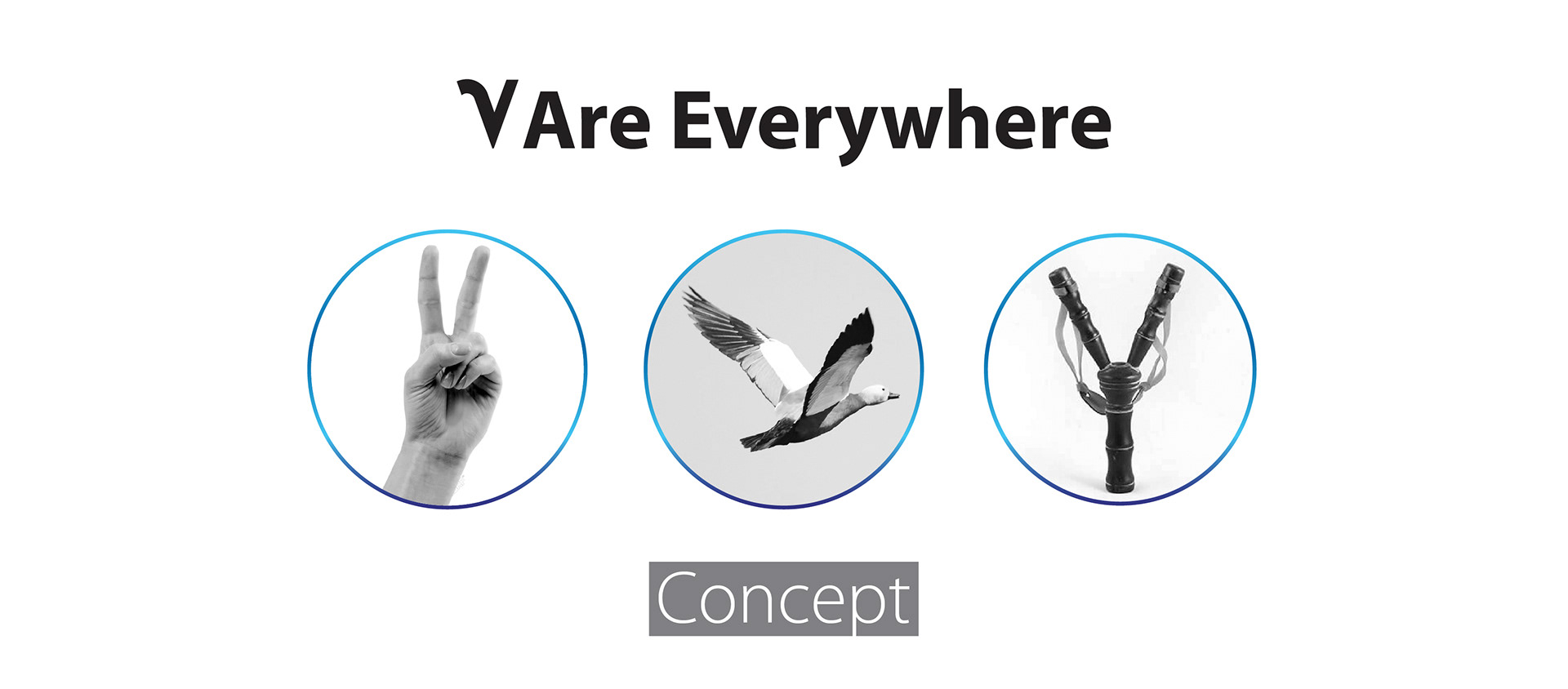 V Are Everywhere

Concept